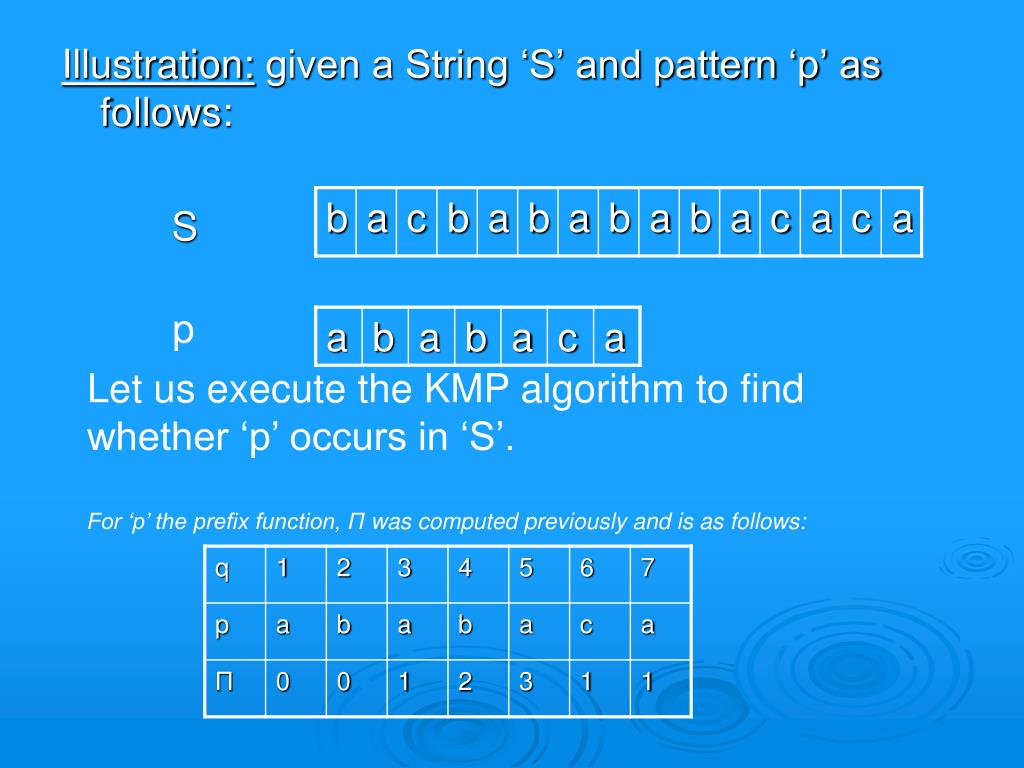 Illustration: given a String ‘S’ and pattern ‘p’ as follows:

S

| b | a | c | b | a | b | a | b | a | b | a | c | a | c | a |
|---|---|---|---|---|---|---|---|---|---|---|---|---|---|---|

p

| a | b | a | b | a | c | a |
|---|---|---|---|---|---|---|

Let us execute the KMP algorithm to find whether ‘p’ occurs in ‘S’.

For ‘p’ the prefix function, Π was computed previously and is as follows:

| q | 1 | 2 | 3 | 4 | 5 | 6 | 7 |
|---|---|---|---|---|---|---|---|
| p | a | b | a | b | a | c | a |
| Π | 0 | 0 | 1 | 2 | 3 | 1 | 1 |